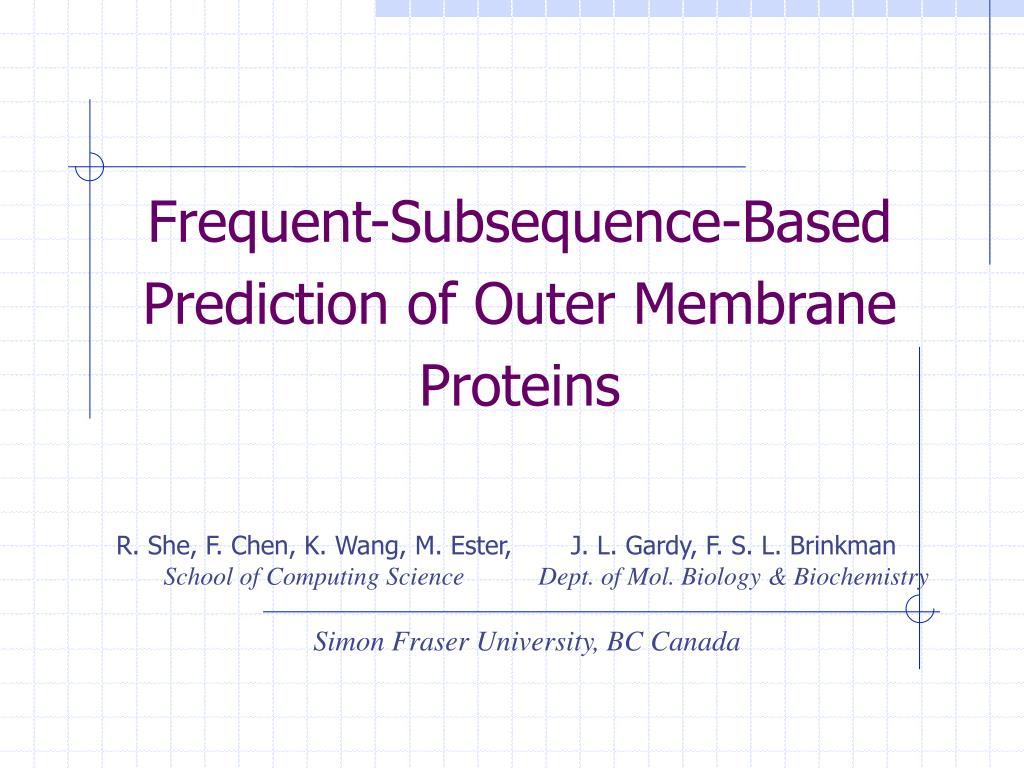 Frequent-Subsequence-Based Prediction of Outer Membrane Proteins

R. She, F. Chen, K. Wang, M. Ester,
School of Computing Science

J. L. Gardy, F. S. L. Brinkman
Dept. of Mol. Biology & Biochemistry

Simon Fraser University, BC Canada